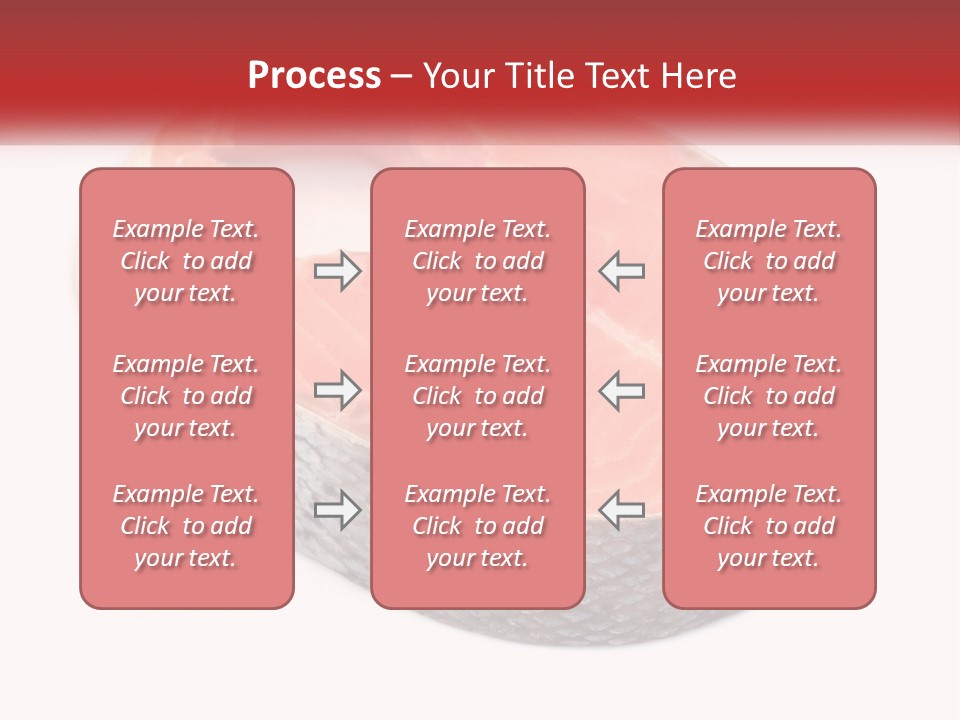 Process – Your Title Text Here

Example Text. Click to add your text.

Example Text. Click to add your text.

Example Text. Click to add your text.

Example Text. Click to add your text.

Example Text. Click to add your text.

Example Text. Click to add your text.

Example Text. Click to add your text.

Example Text. Click to add your text.

Example Text. Click to add your text.